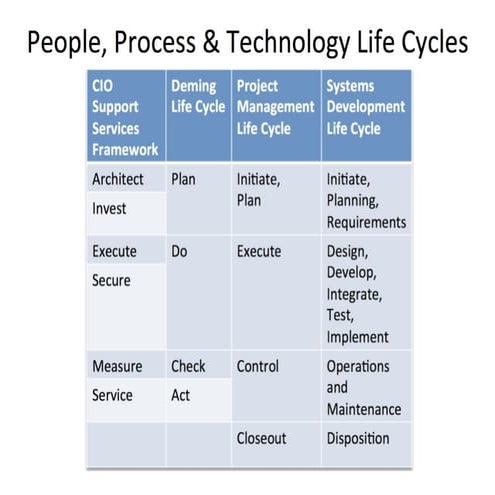 People, Process & Technology Life Cycles

| CIO Support Services Framework | Deming Life Cycle | Project Management Life Cycle | Systems Development Life Cycle |
|---|---|---|---|
| Architect | Plan | Initiate, Plan | Initiate, Planning, Requirements |
| Invest | | | |
| Execute | Do | Execute | Design, Develop, Integrate, Test, Implement |
| Secure | | | |
| Measure | Check | Control | Operations and Maintenance |
| Service | Act | | |
| | | Closeout | Disposition |